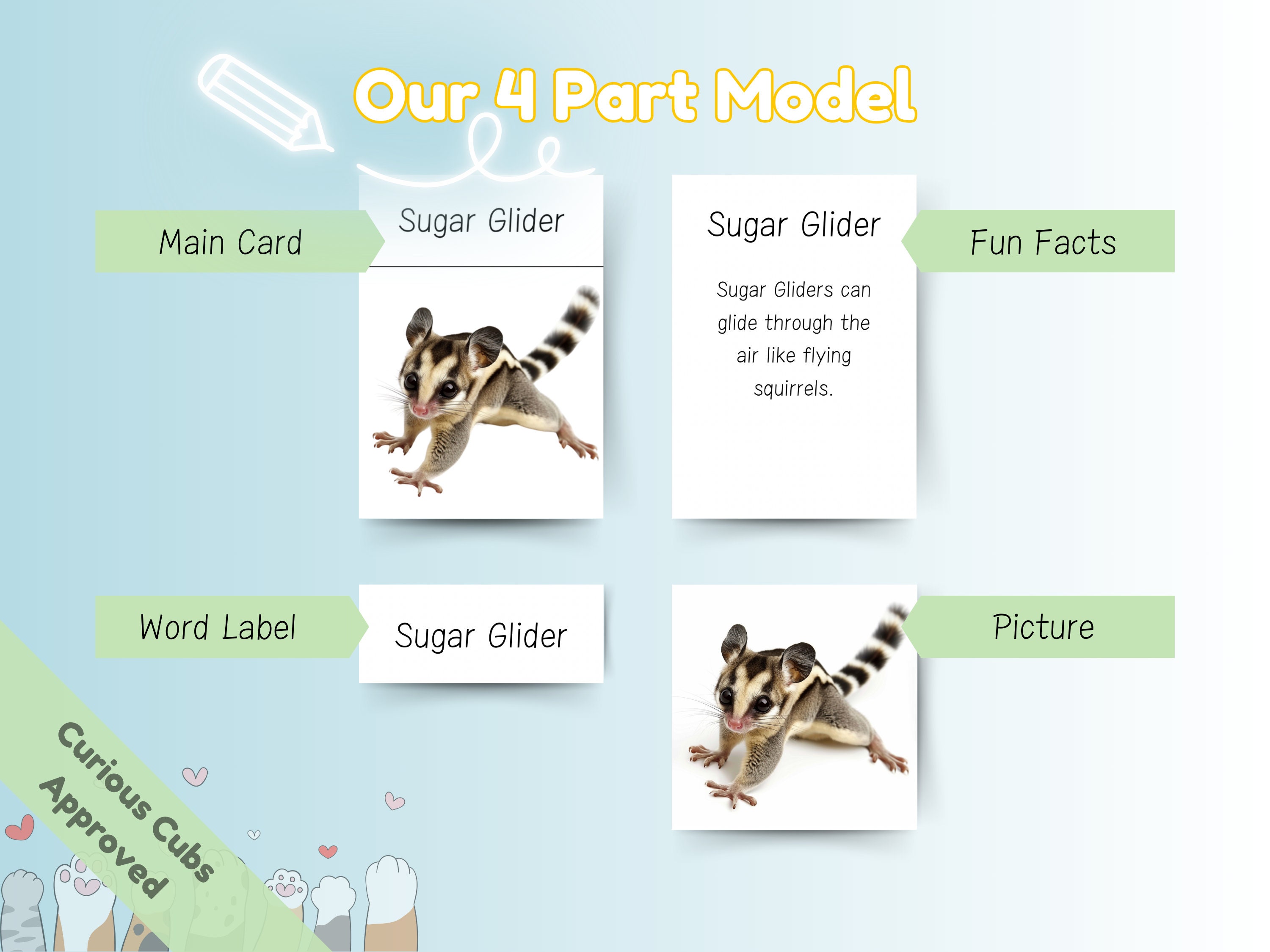 Our 4 Part Model

Main Card

Sugar Glider

Sugar Glider

Sugar Gliders can glide through the air like flying squirrels.

Fun Facts

Word Label

Sugar Glider

Picture

Curious Cubs Approved